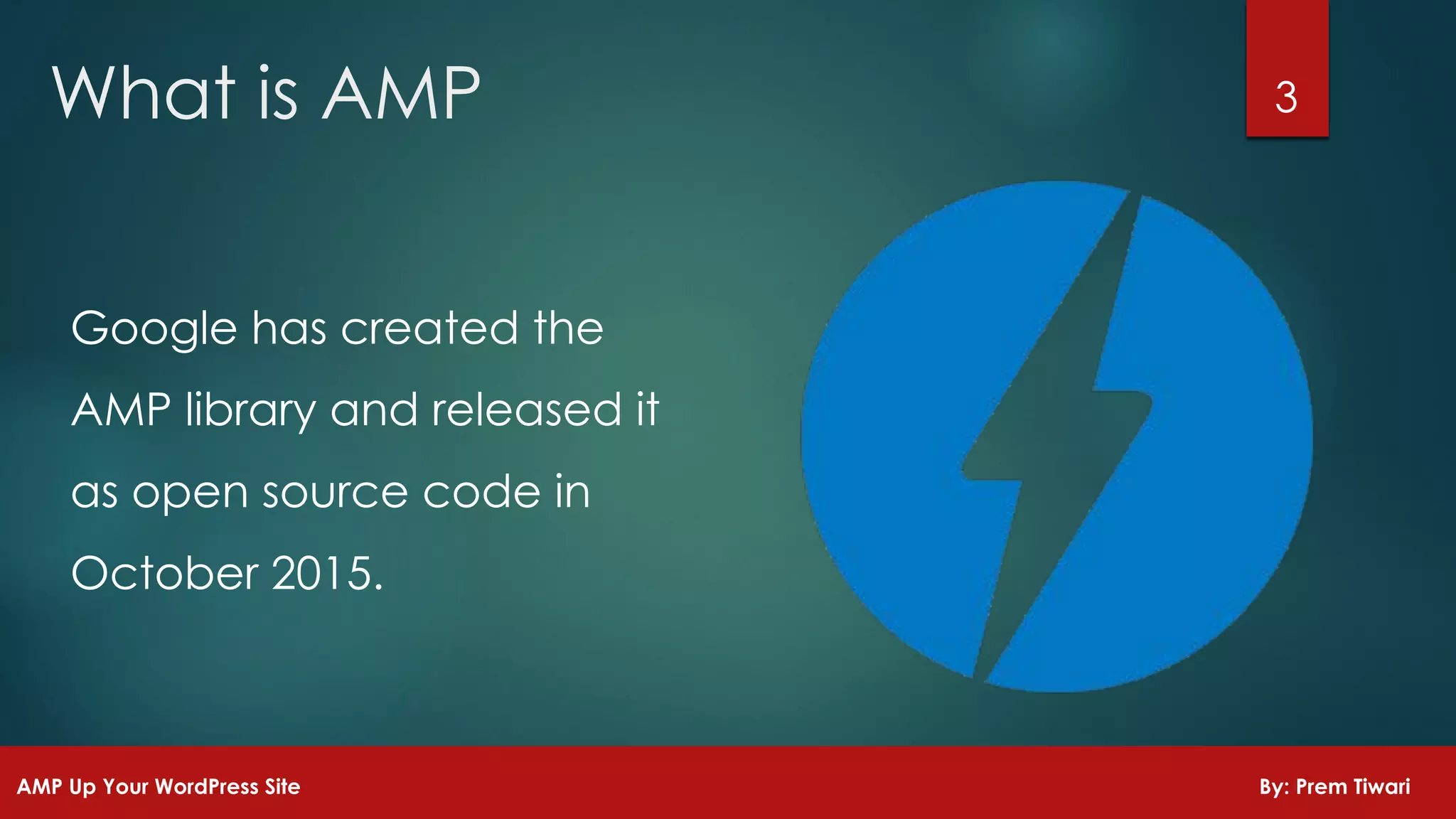 What is AMP

3

Google has created the AMP library and released it as open source code in October 2015.

AMP Up Your WordPress Site

By: Prem Tiwari